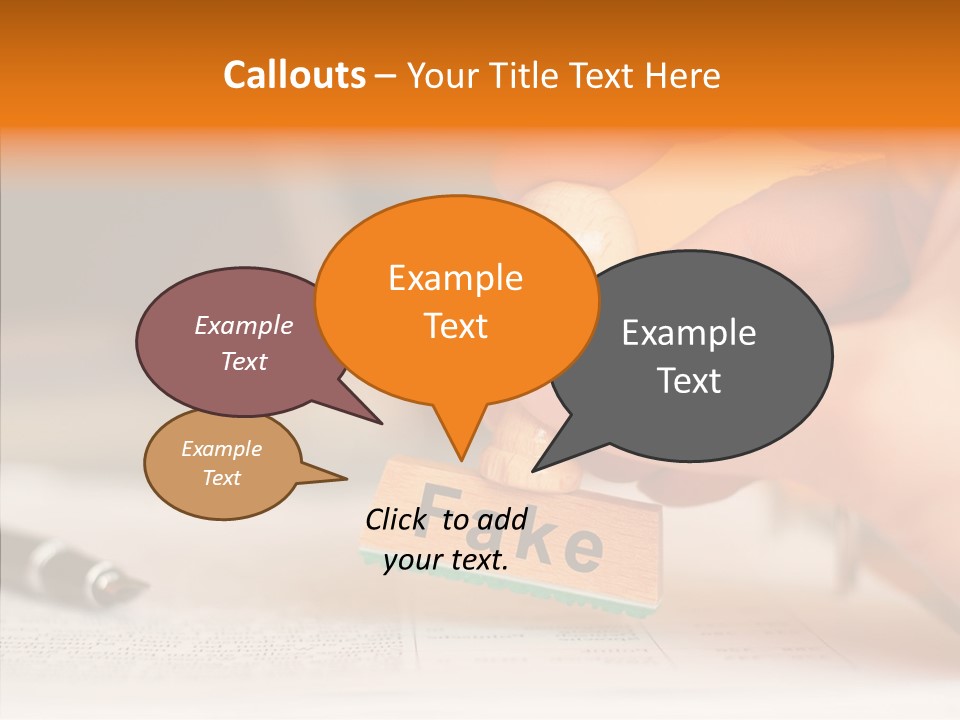 Callouts – Your Title Text Here

Example Text

Example Text

Example Text

Example Text

Click to add your text.

Fake